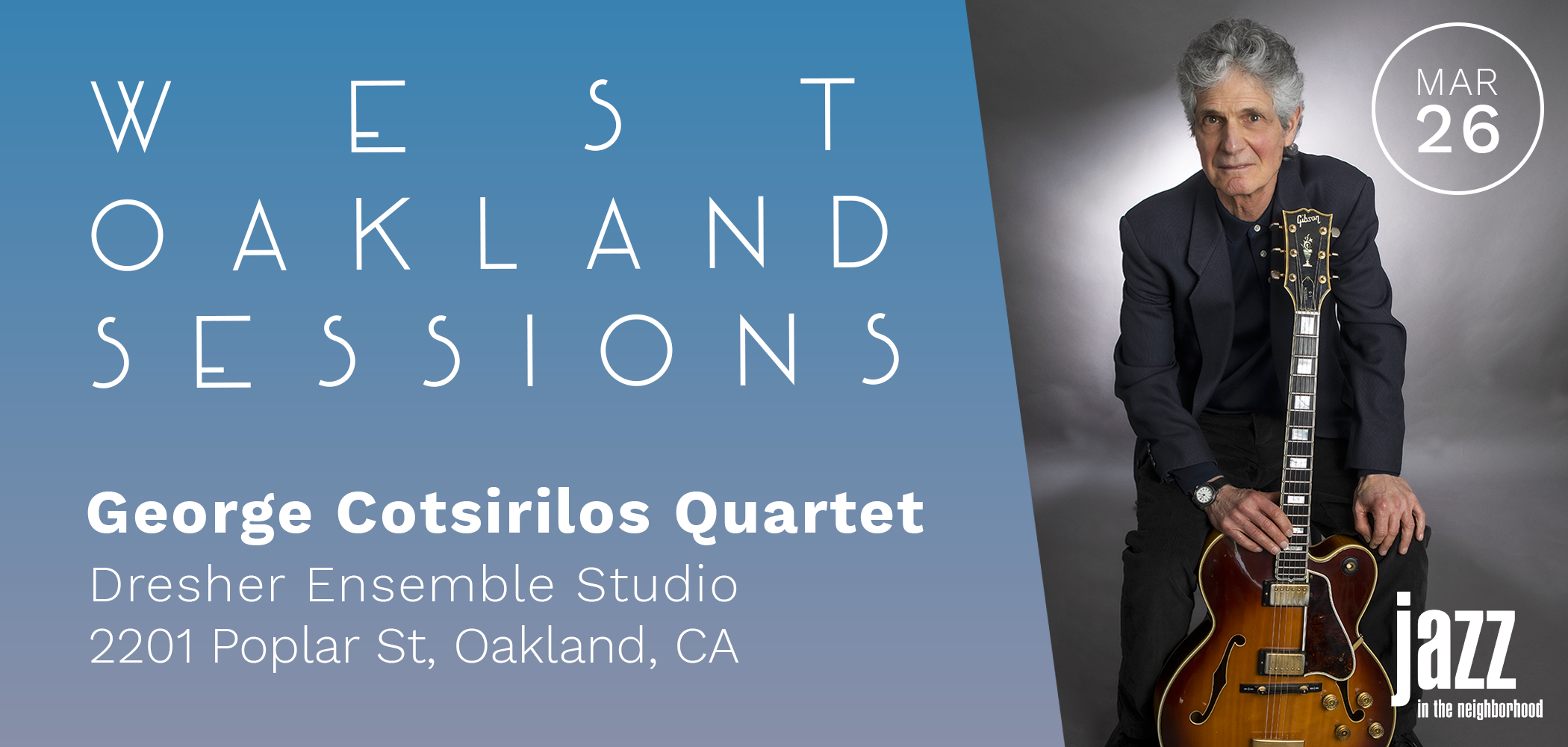 WEST
OAKLAND
SESSIONS

George Cotsirilos Quartet
Dresher Ensemble Studio
2201 Poplar St, Oakland, CA

MAR
26

Gibson

jazz
in the neighborhood